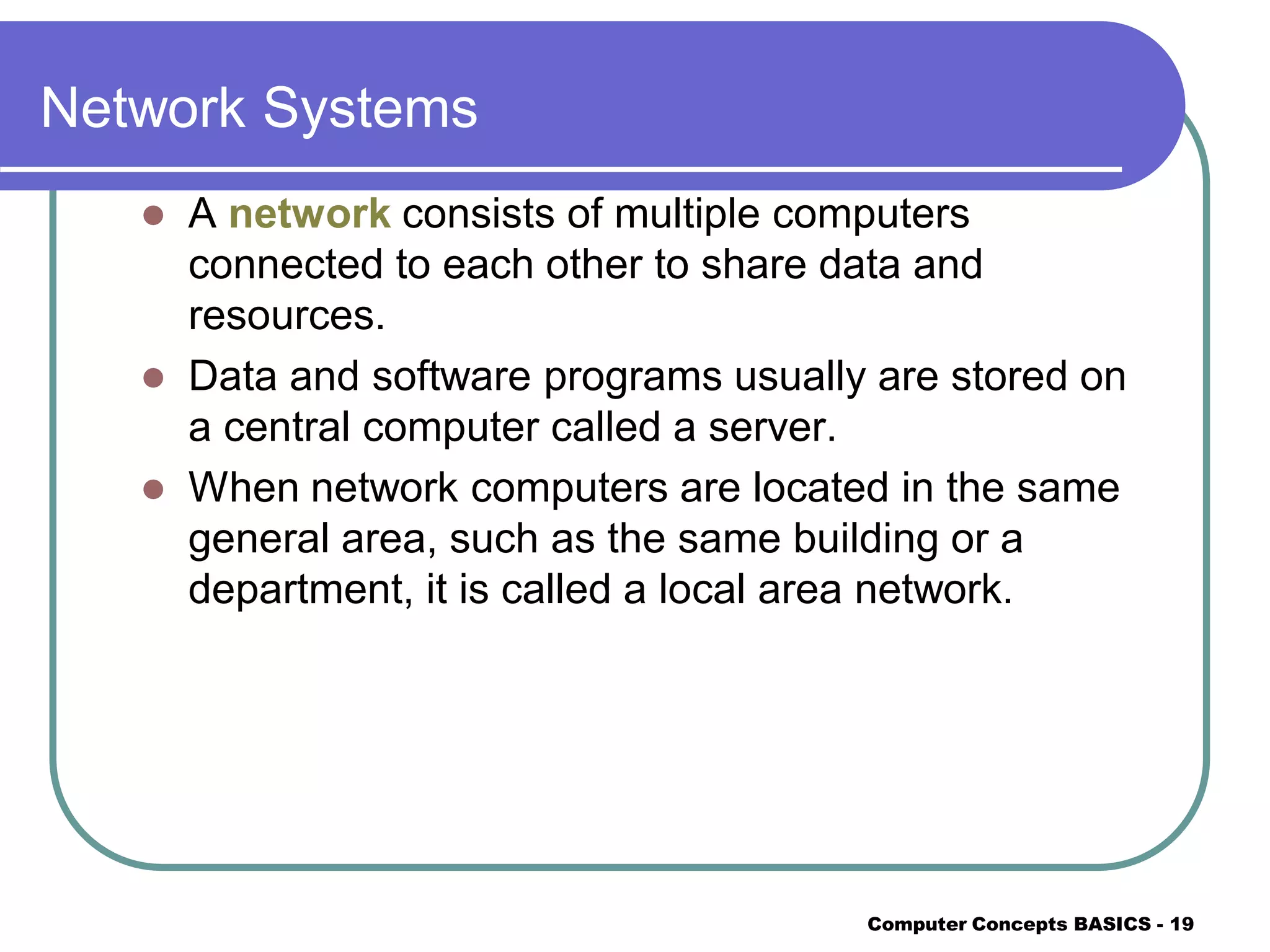 Network Systems

- A network consists of multiple computers connected to each other to share data and resources.
- Data and software programs usually are stored on a central computer called a server.
- When network computers are located in the same general area, such as the same building or a department, it is called a local area network.

Computer Concepts BASICS - 19